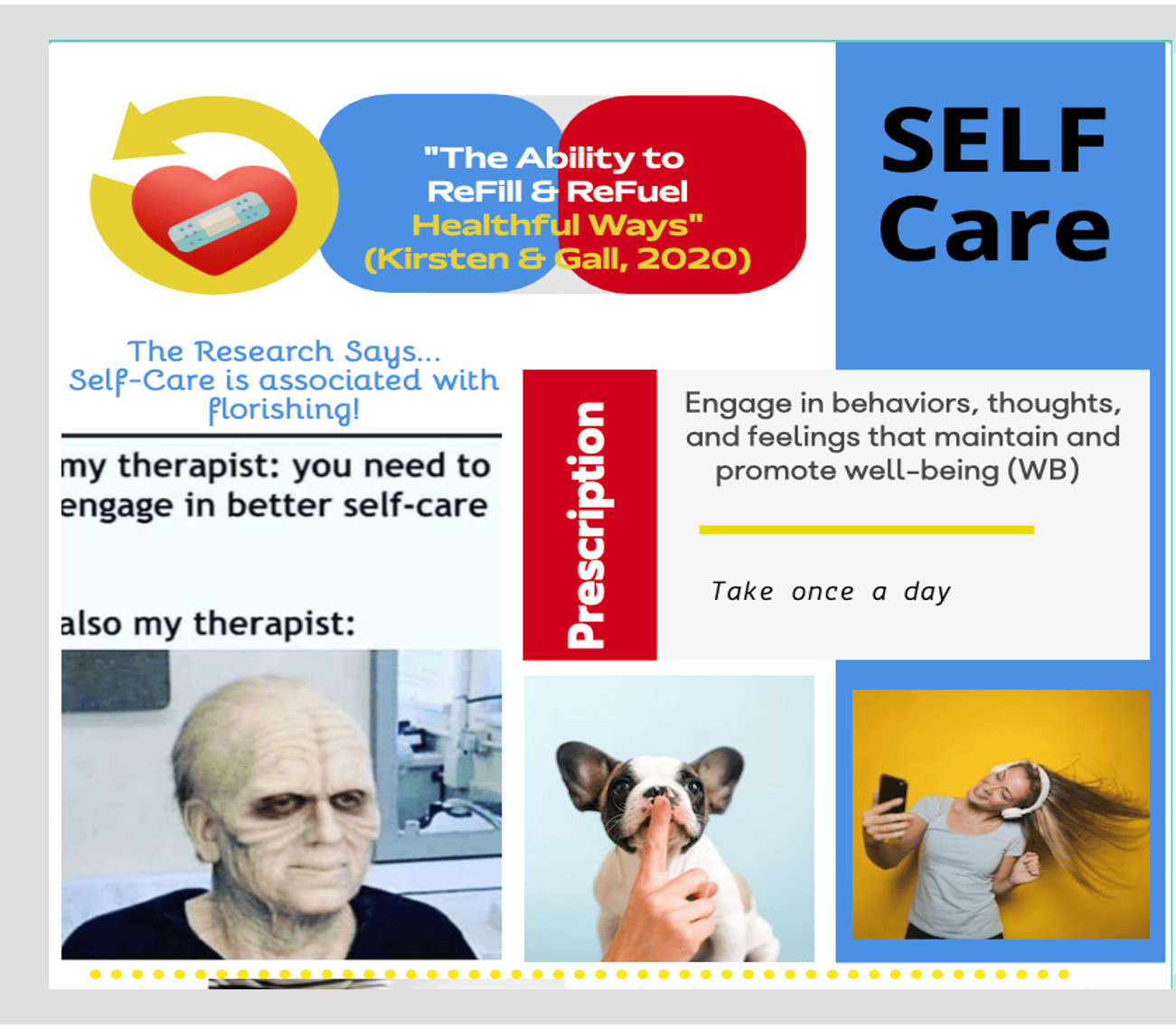 "The Ability to ReFill & ReFuel Healthful Ways" (Kirsten & Gall, 2020)

SELF Care

The Research Says... Self-Care is associated with florishing!

my therapist: you need to engage in better self-care

also my therapist:

Prescription

Engage in behaviors, thoughts, and feelings that maintain and promote well-being (WB)

Take once a day